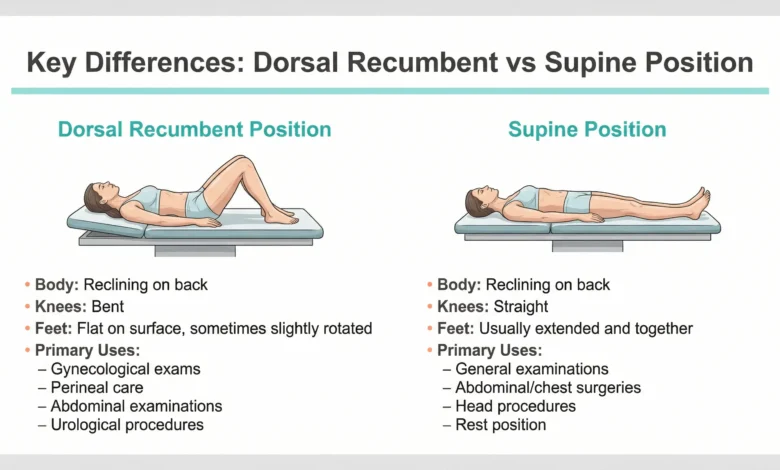 Key Differences: Dorsal Recumbent vs Supine Position

Dorsal Recumbent Position

• Body: Reclining on back
• Knees: Bent
• Feet: Flat on surface, sometimes slightly rotated
• Primary Uses:
– Gynecological exams
– Perineal care
– Abdominal examinations
– Urological procedures

Supine Position

• Body: Reclining on back
• Knees: Straight
• Feet: Usually extended and together
• Primary Uses:
– General examinations
– Abdominal/chest surgeries
– Head procedures
– Rest position